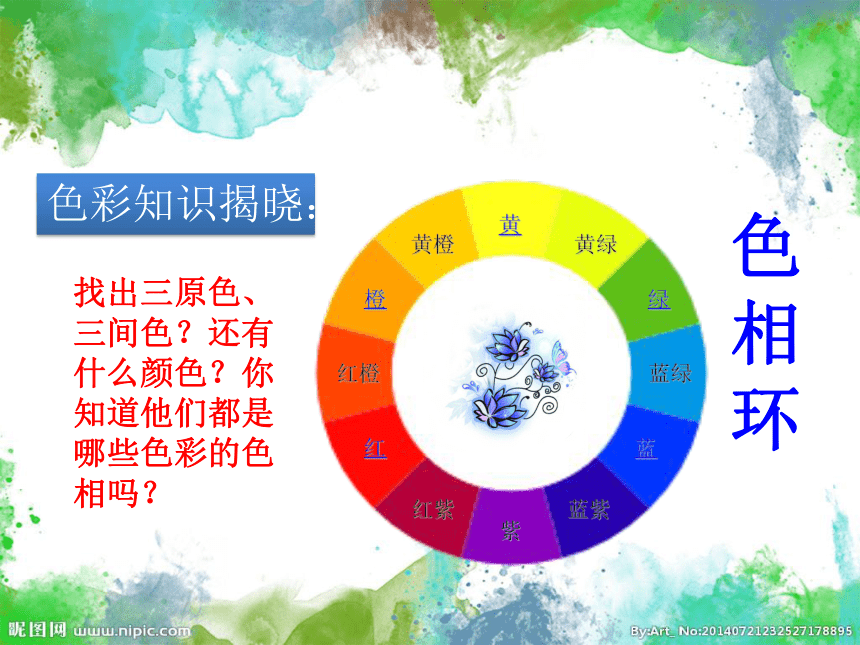 色彩知识揭晓：

找出三原色、三间色？还有什么颜色？你知道他们都是哪些色彩的色相吗？

黄
黄绿
绿
蓝绿
蓝
蓝紫
紫
红紫
红
红橙
橙
黄橙

色相环

昵图网 www.nipic.com
By:Art_ No:20140721232527178895